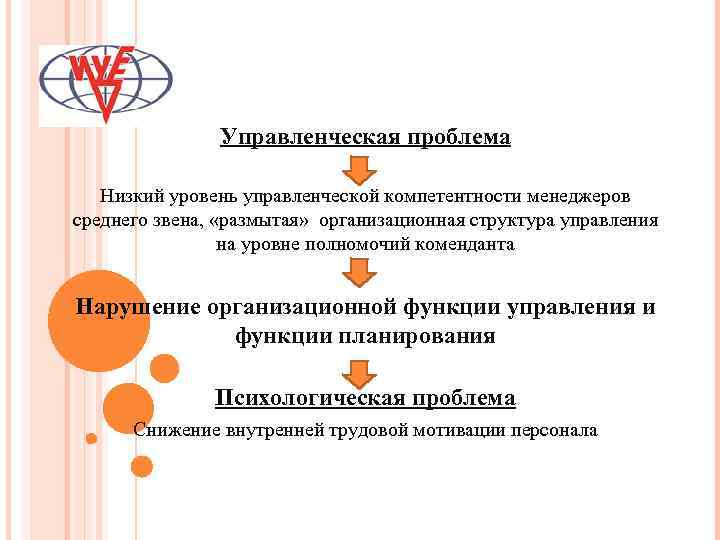 Управленческая проблема

Низкий уровень управленческой компетентности менеджеров среднего звена, «размытая» организационная структура управления на уровне полномочий коменданта

Нарушение организационной функции управления и функции планирования

Психологическая проблема

Снижение внутренней трудовой мотивации персонала